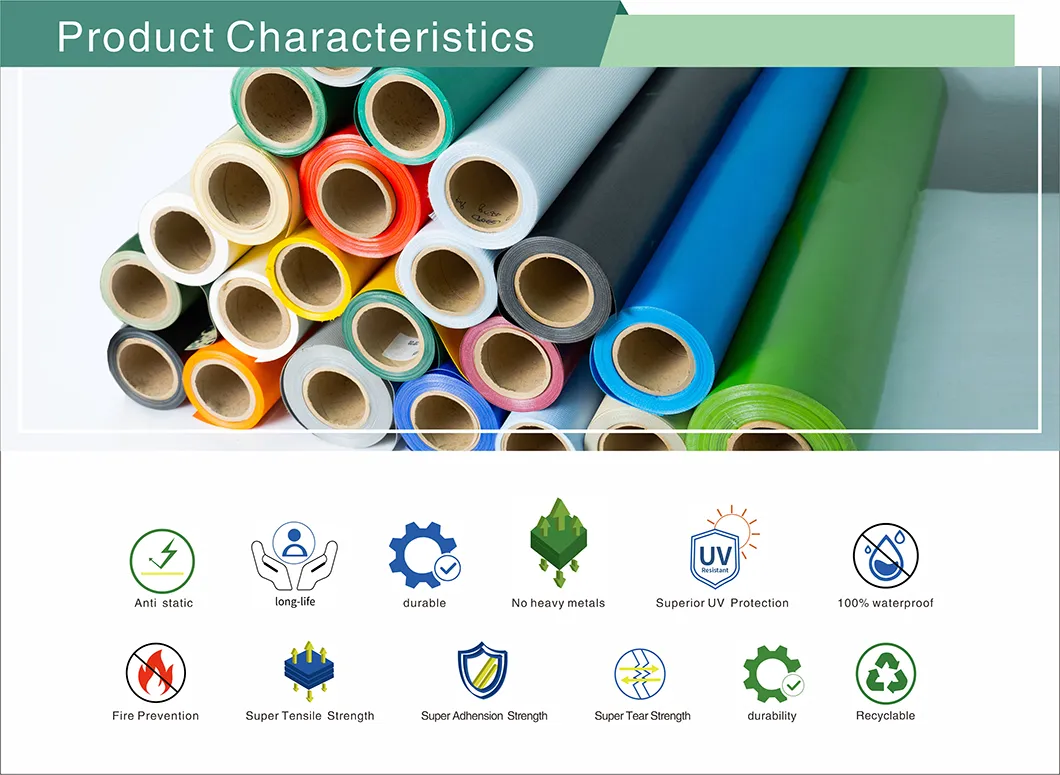 Product Characteristics

Anti static

long-life

durable

No heavy metals

UV Resistant

Superior UV Protection

100% waterproof

Fire Prevention

Super Tensile Strength

Super Adhension Strength

Super Tear Strength

durability

Recyclable